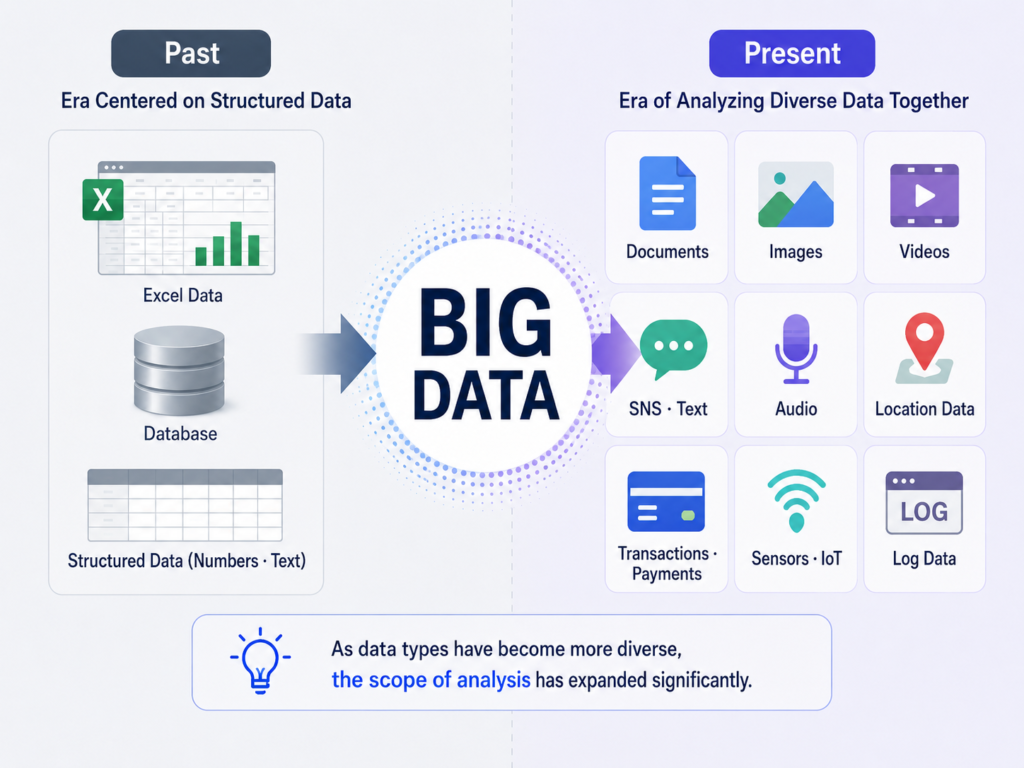 Past

Era Centered on Structured Data

X

Excel Data

Database

Structured Data (Numbers · Text)

BIG DATA

Present

Era of Analyzing Diverse Data Together

Documents

Images

Videos

SNS · Text

Audio

Location Data

Transactions · Payments

Sensors · IoT

LOG

Log Data

As data types have become more diverse, the scope of analysis has expanded significantly.